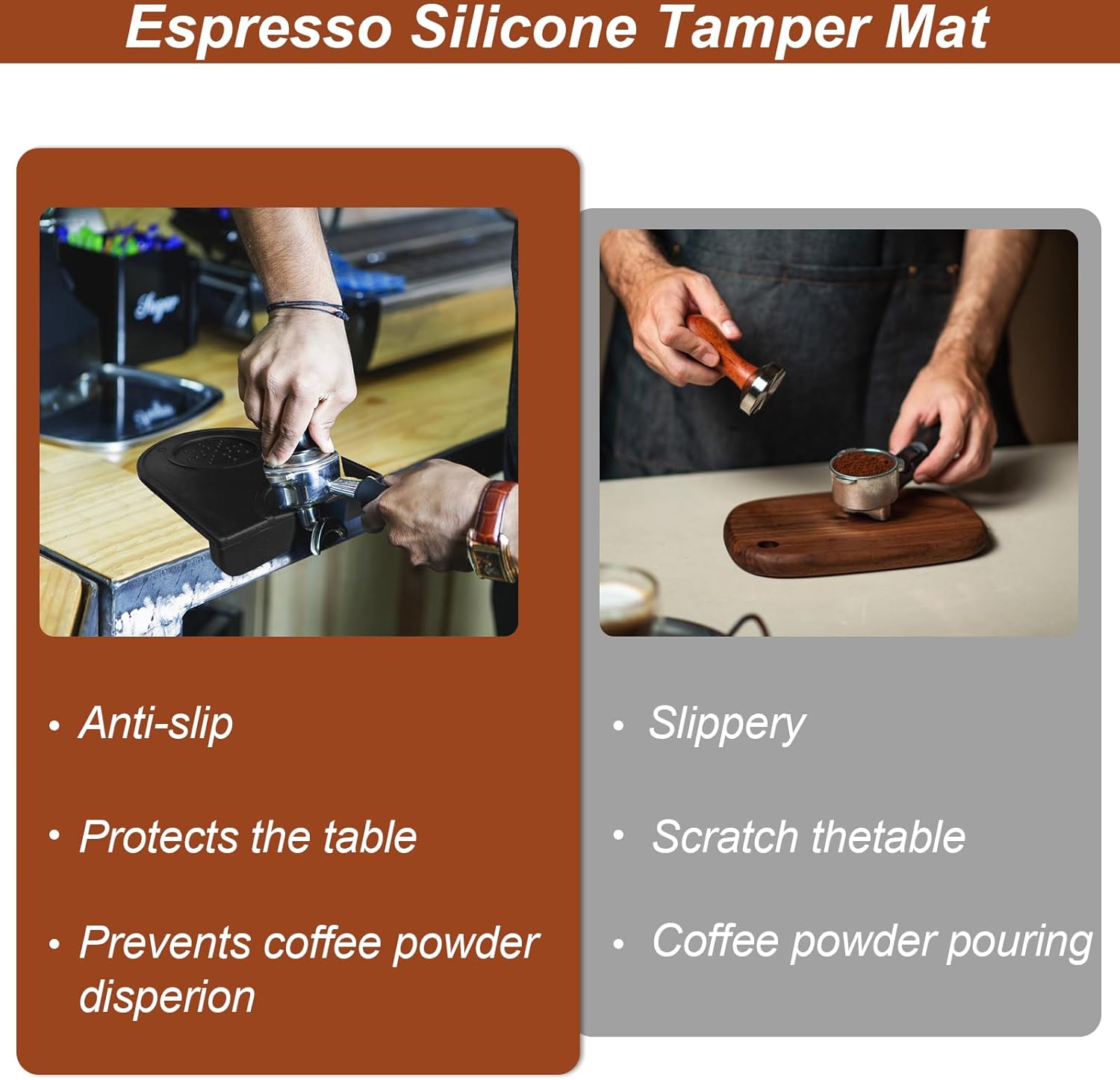 Espresso Silicone Tamper Mat

Sugar

• Anti-slip

• Protects the table

• Prevents coffee powder disperion

• Slippery

• Scratch thetable

• Coffee powder pouring